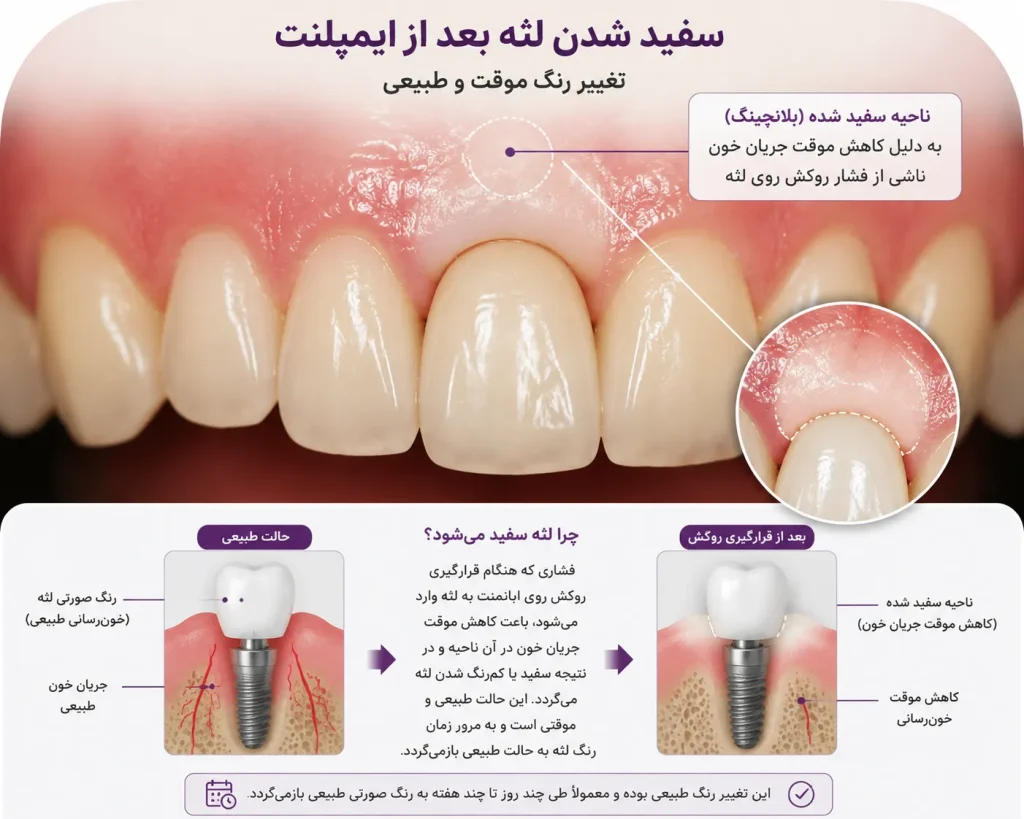 سفید شدن لثه بعد از ایمپلنت

تغییر رنگ موقت و طبیعی

ناحیه سفید شده (بلانچینگ)
به دلیل کاهش موقت جریان خون ناشی از فشار روکش روی لثه

بعد از قرارگیری روکش

ناحیه سفید شده
(کاهش موقت جریان خون)

کاهش موقت
خون‌رسانی

چرا لثه سفید می‌شود؟

فشاری که هنگام قرارگیری روکش روی اباتمنت به لثه وارد می‌شود، باعث کاهش موقت جریان خون در آن ناحیه و در نتیجه سفید یا کم‌رنگ شدن لثه می‌گردد. این حالت طبیعی و موقتی است و به مرور زمان رنگ لثه به حالت طبیعی بازمی‌گردد.

حالت طبیعی

رنگ صورتی لثه
(خون‌رسانی طبیعی)

جریان خون
طبیعی

این تغییر رنگ طبیعی بوده و معمولاً طی چند روز تا چند هفته به رنگ صورتی طبیعی بازمی‌گردد.